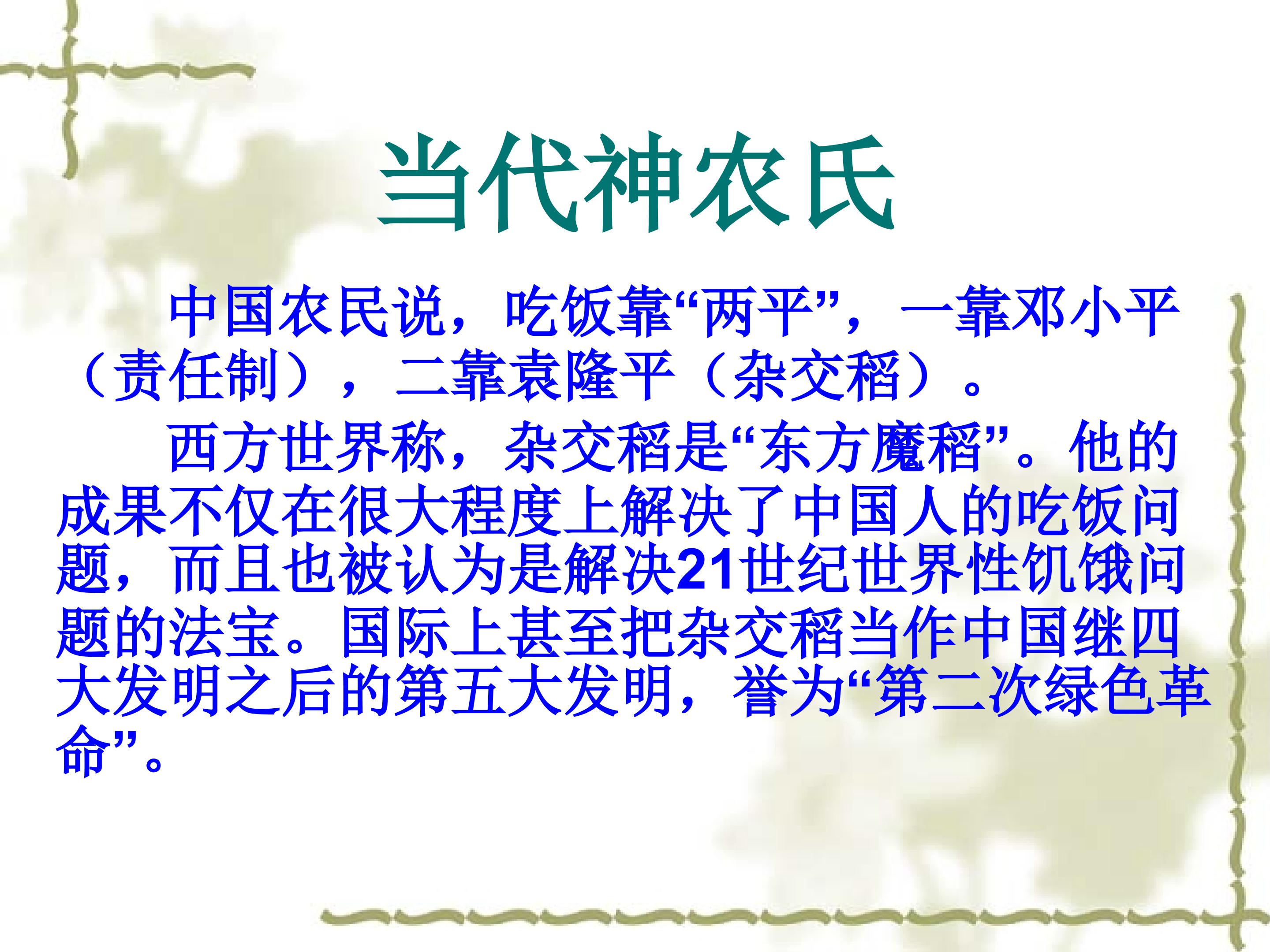 当代神农氏

中国农民说，吃饭靠“两平”，一靠邓小平（责任制），二靠袁隆平（杂交稻）。

西方世界称，杂交稻是“东方魔稻”。他的成果不仅在很大程度上解决了中国人的吃饭问题，而且也被认为是解决21世纪世界性饥饿问题的法宝。国际上甚至把杂交稻当作中国继四大发明之后的第五大发明，誉为“第二次绿色革命”。